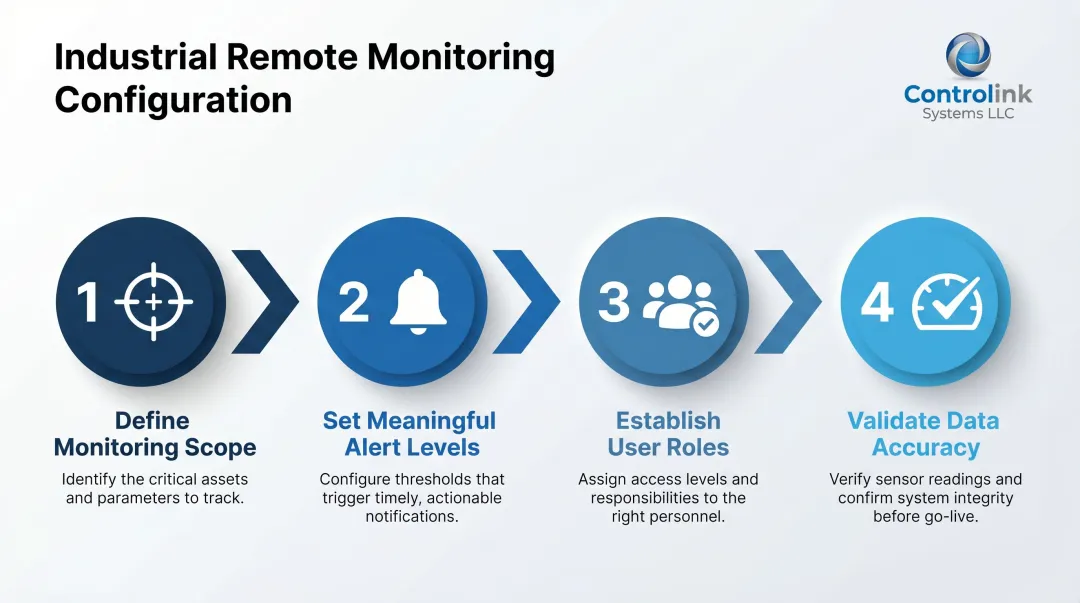 Industrial Remote Monitoring Configuration

Controlink
Systems LLC

1

Define Monitoring Scope

Identify the critical assets and parameters to track.

2

Set Meaningful Alert Levels

Configure thresholds that trigger timely, actionable notifications.

3

Establish User Roles

Assign access levels and responsibilities to the right personnel.

4

Validate Data Accuracy

Verify sensor readings and confirm system integrity before go-live.